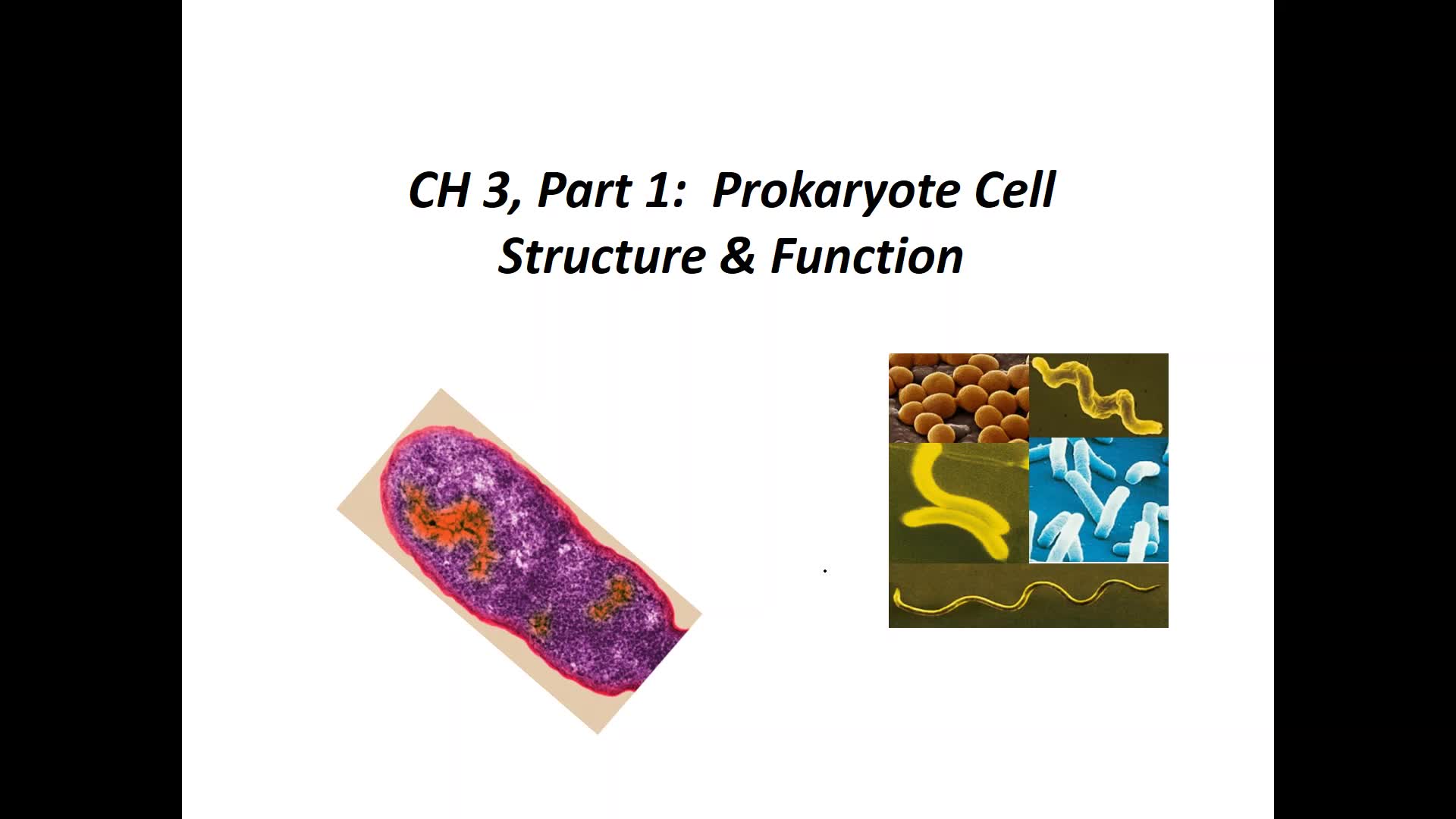 CH 3, Part 1: Prokaryote Cell Structure & Function